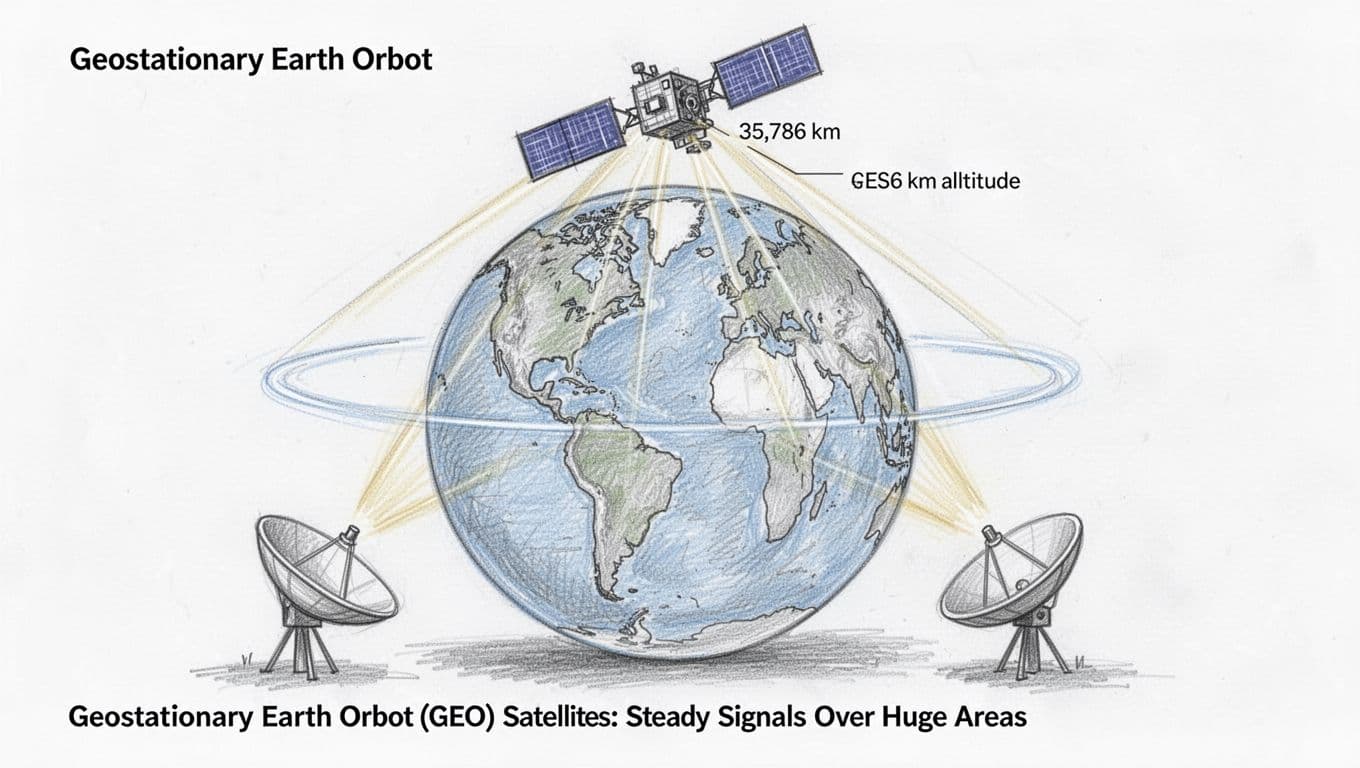 Geostationary Earth Orbot

35,786 km

GES6 km alltitude

Geostationary Earth Orbot (GEO) Satellites: Steady Signals Over Huge Areas